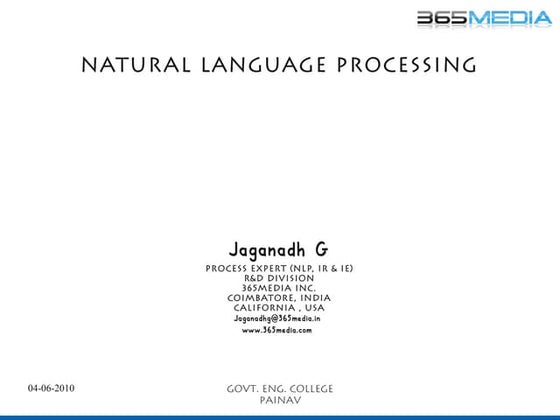 365MEDIA

NATURAL LANGUAGE PROCESSING

Jaganadh G
PROCESS EXPERT (NLP, IR & IE)
R&D DIVISION
365MEDIA INC.
COIMBATORE, INDIA
CALIFORNIA , USA
Jaganadhg@365media.in
www.365media.com

04-06-2010

GOVT. ENG. COLLEGE
PAINAV